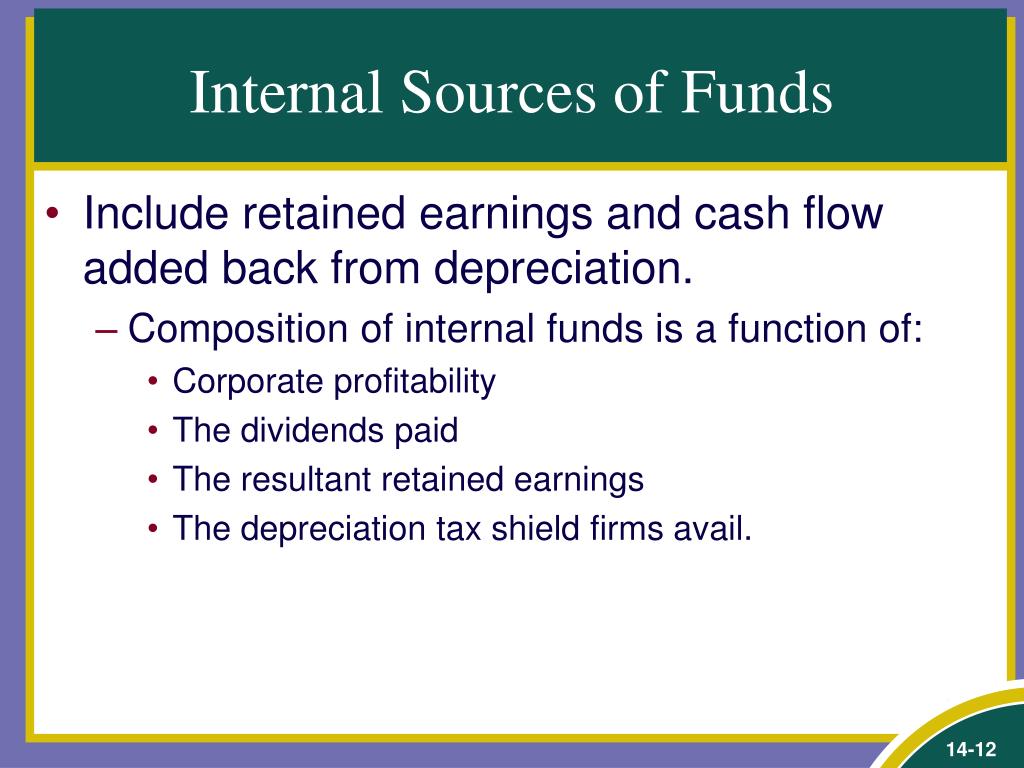 Internal Sources of Funds

• Include retained earnings and cash flow added back from depreciation.
– Composition of internal funds is a function of:
• Corporate profitability
• The dividends paid
• The resultant retained earnings
• The depreciation tax shield firms avail.

14-12